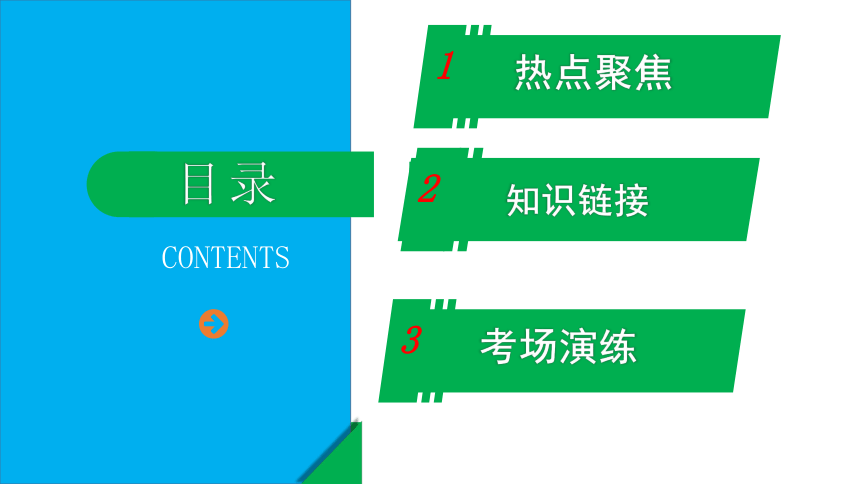 目录

CONTENTS

1 热点聚焦

2 知识链接

3 考场演练